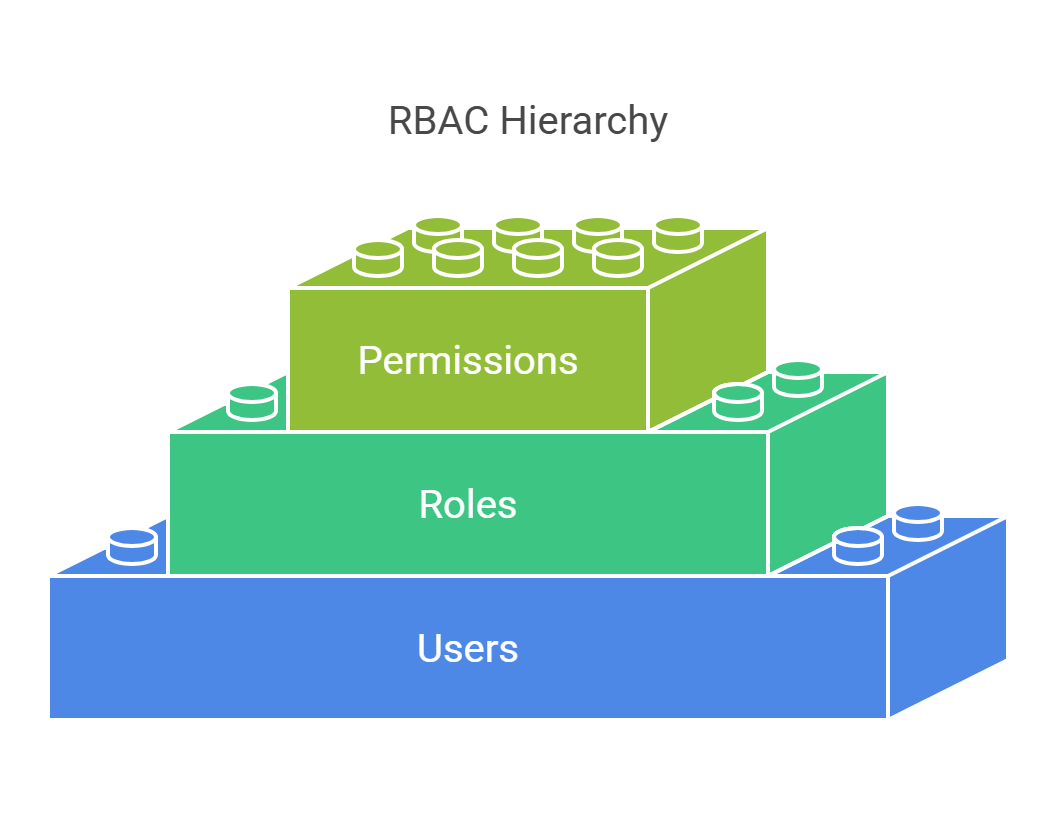 RBAC Hierarchy

Permissions

Roles

Users